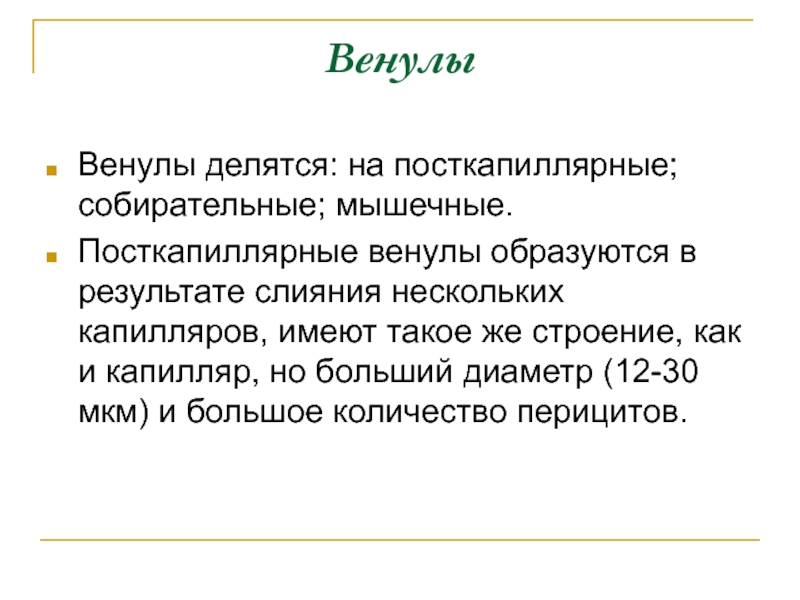 Венулы

Венулы делятся: на посткапиллярные; собирательные; мышечные.

Посткапиллярные венулы образуются в результате слияния нескольких капилляров, имеют такое же строение, как и капилляр, но больший диаметр (12-30 мкм) и большое количество перицитов.